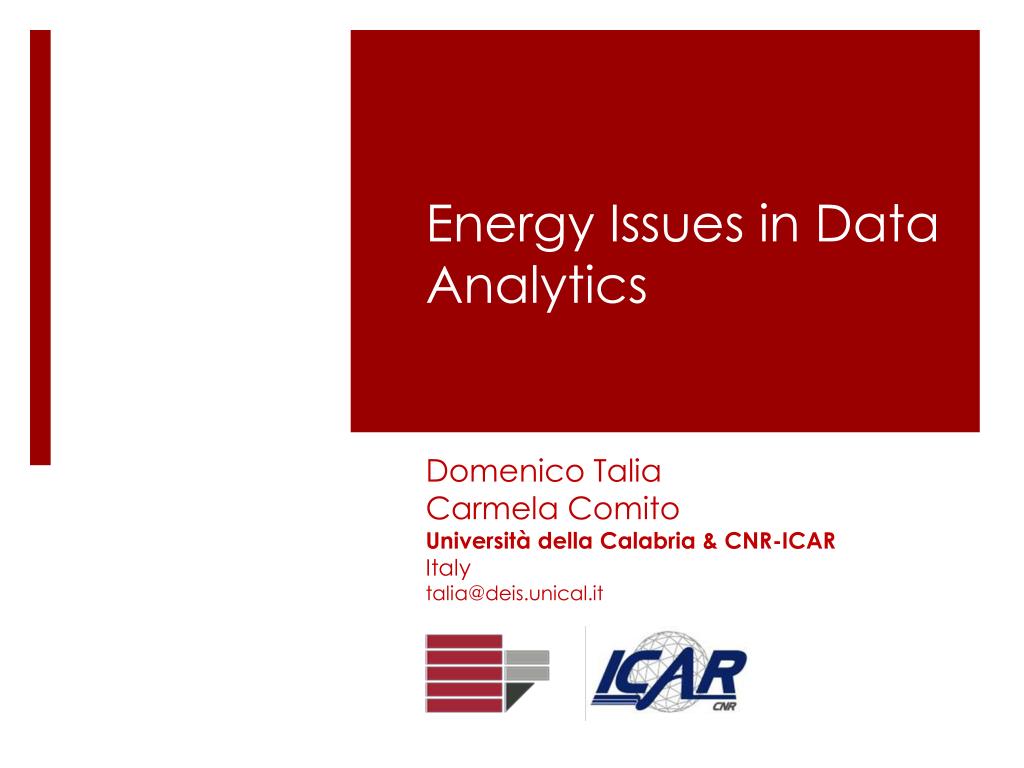 Energy Issues in Data Analytics

Domenico Talia
Carmela Comito
Università della Calabria & CNR-ICAR
Italy
talia@deis.unical.it

ICAR
CNR